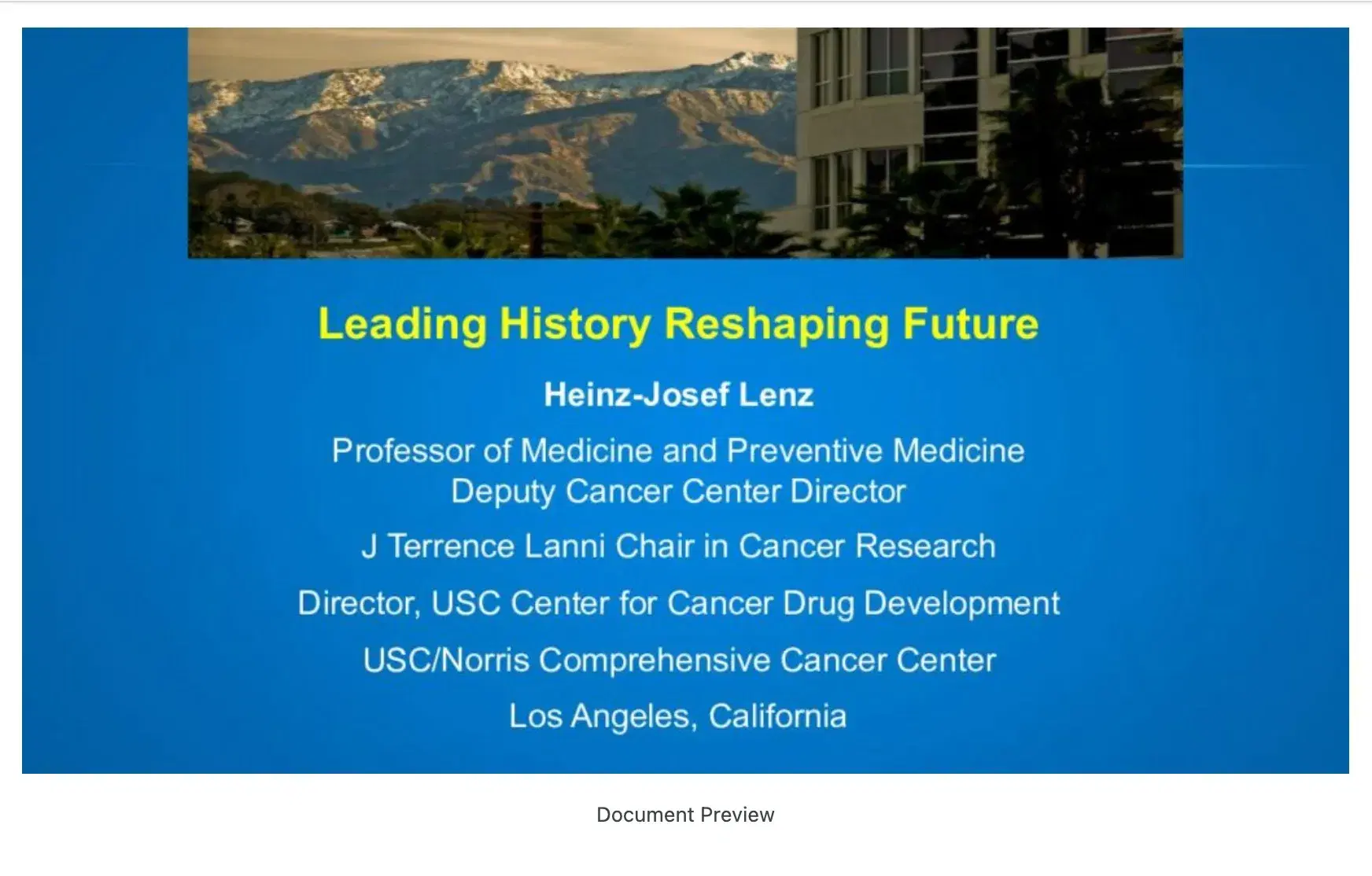 Leading History Reshaping Future

Heinz-Josef Lenz

Professor of Medicine and Preventive Medicine
Deputy Cancer Center Director

J Terrence Lanni Chair in Cancer Research

Director, USC Center for Cancer Drug Development

USC/Norris Comprehensive Cancer Center

Los Angeles, California

Document Preview